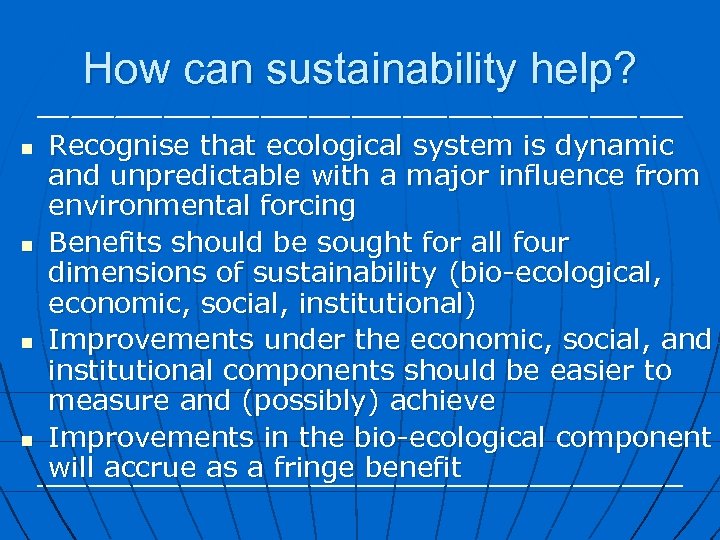 How can sustainability help?

- Recognise that ecological system is dynamic and unpredictable with a major influence from environmental forcing
- Benefits should be sought for all four dimensions of sustainability (bio-ecological, economic, social, institutional)
- Improvements under the economic, social, and institutional components should be easier to measure and (possibly) achieve
- Improvements in the bio-ecological component will accrue as a fringe benefit